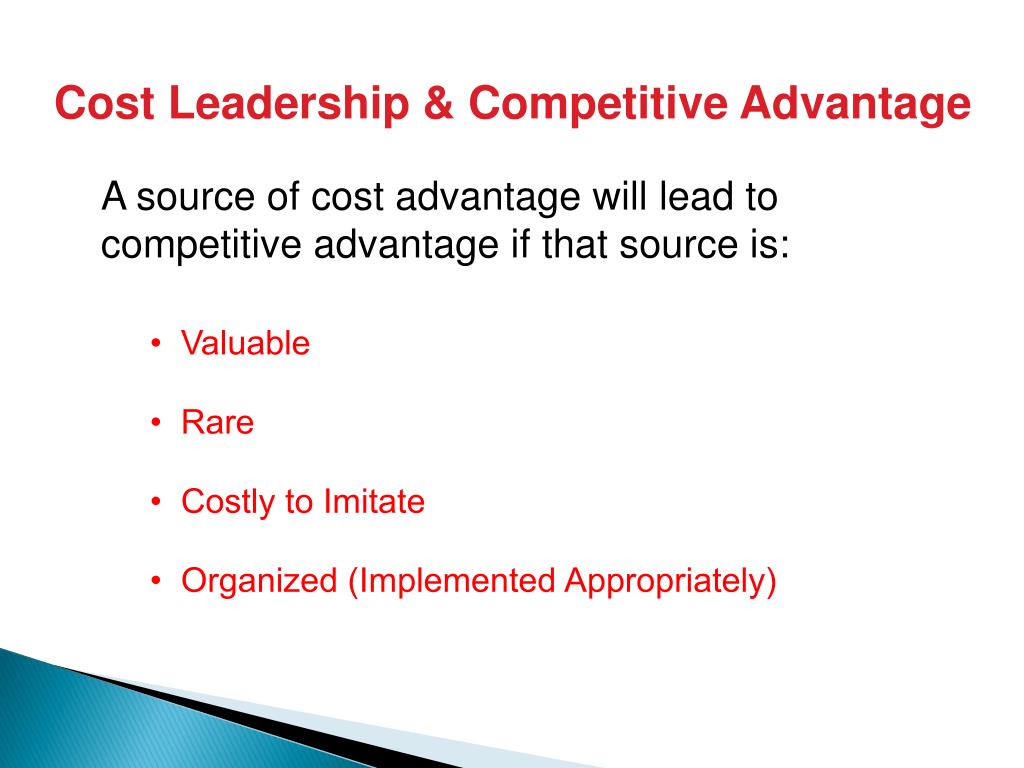 Cost Leadership & Competitive Advantage

A source of cost advantage will lead to competitive advantage if that source is:

• Valuable

• Rare

• Costly to Imitate

• Organized (Implemented Appropriately)